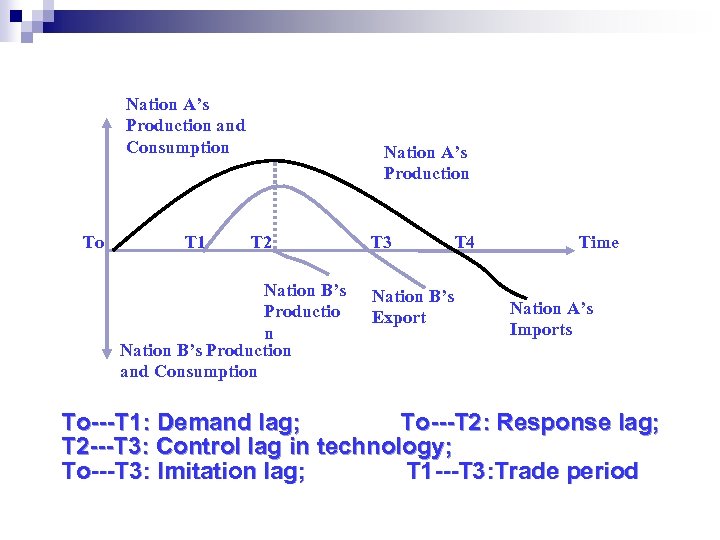 Nation A's Production and Consumption

Nation A's Production

To T1 T2 T3 T4 Time

Nation B's Productio n

Nation B's Export

Nation A's Imports

Nation B's Production and Consumption

To---T1: Demand lag; To---T2: Response lag;
T2---T3: Control lag in technology;
To---T3: Imitation lag; T1---T3:Trade period